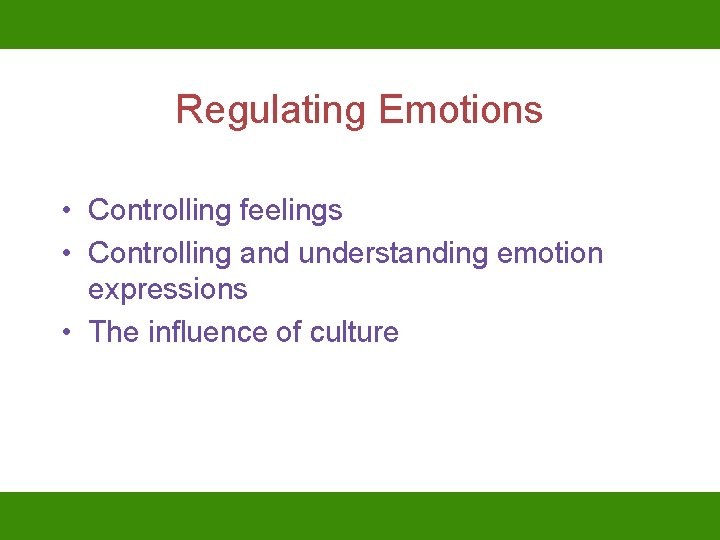 Regulating Emotions

• Controlling feelings
• Controlling and understanding emotion expressions
• The influence of culture